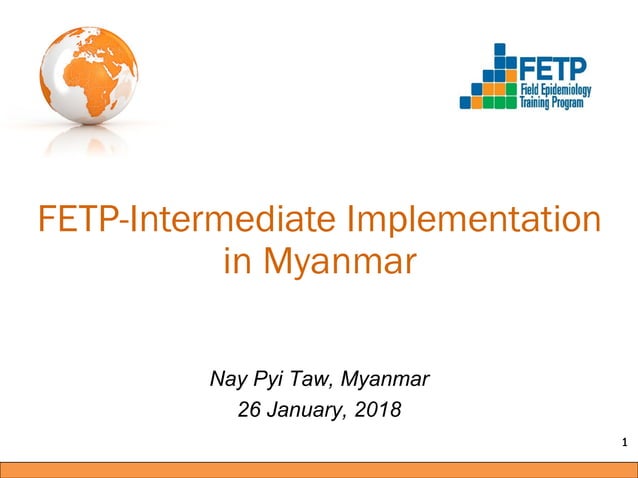 FETP
Field Epidemiology
Training Program

FETP-Intermediate Implementation in Myanmar

Nay Pyi Taw, Myanmar
26 January, 2018

1